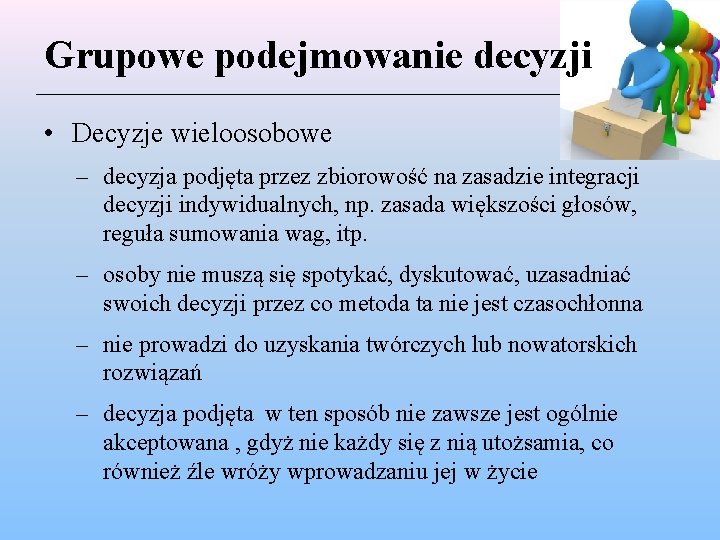 Grupowe podejmowanie decyzji

• Decyzje wieloosobowe

– decyzja podjęta przez zbiorowość na zasadzie integracji decyzji indywidualnych, np. zasada większości głosów, reguła sumowania wag, itp.

– osoby nie muszą się spotykać, dyskutować, uzasadniać swoich decyzji przez co metoda ta nie jest czasochłonna

– nie prowadzi do uzyskania twórczych lub nowatorskich rozwiązań

– decyzja podjęta w ten sposób nie zawsze jest ogólnie akceptowana , gdyż nie każdy się z nią utożsamia, co również źle wróży wprowadzaniu jej w życie